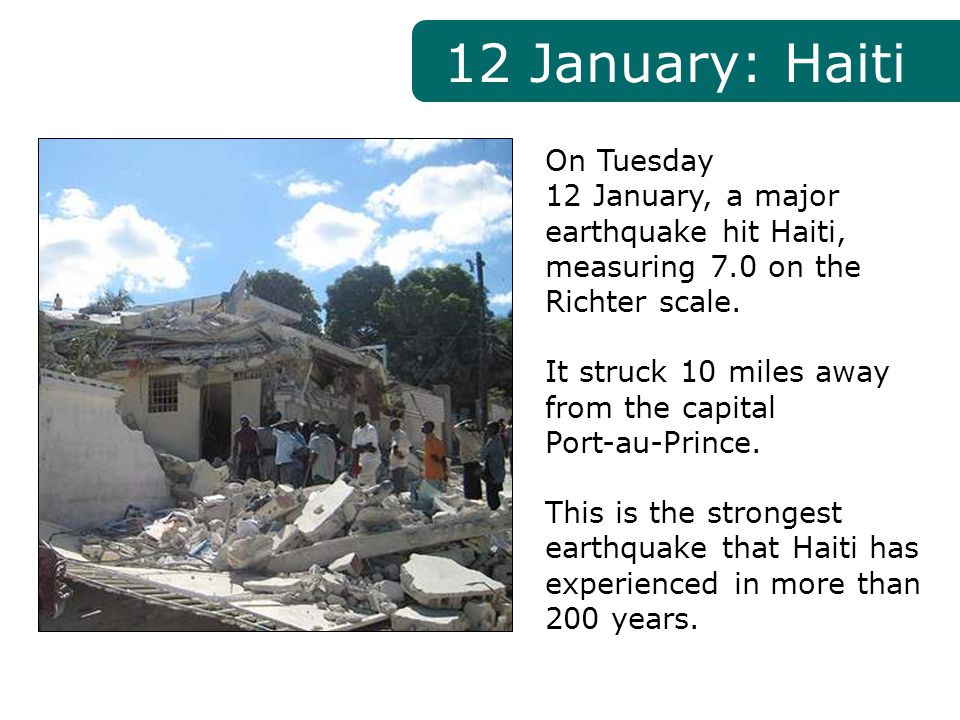 12 January: Haiti

On Tuesday 12 January, a major earthquake hit Haiti, measuring 7.0 on the Richter scale.

It struck 10 miles away from the capital Port-au-Prince.

This is the strongest earthquake that Haiti has experienced in more than 200 years.